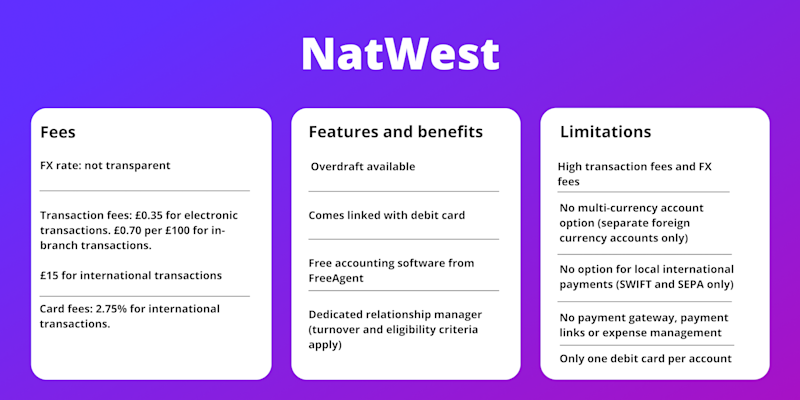 NatWest

Fees

FX rate: not transparent

Transaction fees: £0.35 for electronic transactions. £0.70 per £100 for in-branch transactions.

£15 for international transactions

Card fees: 2.75% for international transactions.

Features and benefits

Overdraft available

Comes linked with debit card

Free accounting software from FreeAgent

Dedicated relationship manager (turnover and eligibility criteria apply)

Limitations

High transaction fees and FX fees

No multi-currency account option (separate foreign currency accounts only)

No option for local international payments (SWIFT and SEPA only)

No payment gateway, payment links or expense management

Only one debit card per account